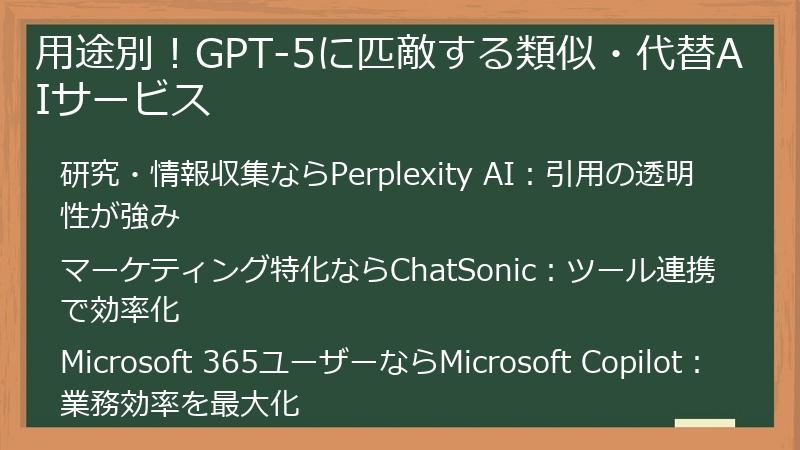 用途別！GPT-5に匹敵する類似・代替AIサービス

研究・情報収集ならPerplexity AI：引用の透明性が強み

マーケティング特化ならChatSonic：ツール連携で効率化

Microsoft 365ユーザーならMicrosoft Copilot：業務効率を最大化